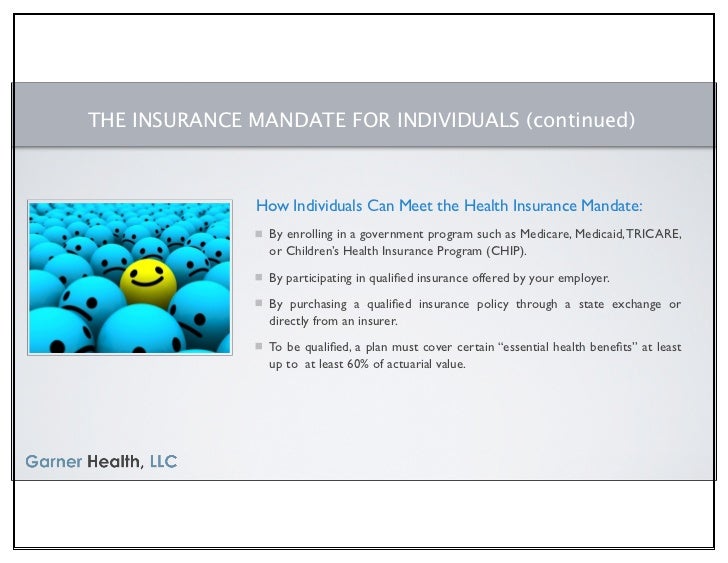 THE INSURANCE MANDATE FOR INDIVIDUALS (continued)

How Individuals Can Meet the Health Insurance Mandate:

By enrolling in a government program such as Medicare, Medicaid, TRICARE, or Children's Health Insurance Program (CHIP).

By participating in qualified insurance offered by your employer.

By purchasing a qualified insurance policy through a state exchange or directly from an insurer.

To be qualified, a plan must cover certain "essential health benefits" at least up to at least 60% of actuarial value.

Garner Health, LLC